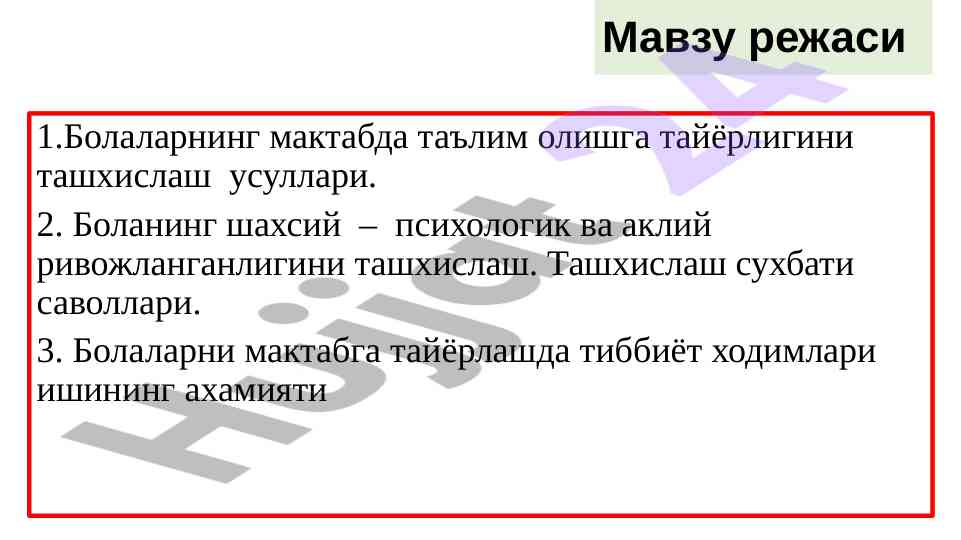 Мавзу режаси

1.Болаларнинг мактабда таълим олишга тайёрлигини ташхислаш усуллари.

2. Боланинг шахсий – психологик ва аклий ривожланганлигини ташхислаш. Ташхислаш сухбати саволлари.

3. Болаларни мактабга тайёрлашда тиббиёт ходимлари ишининг ахамияти

Hujjat 24